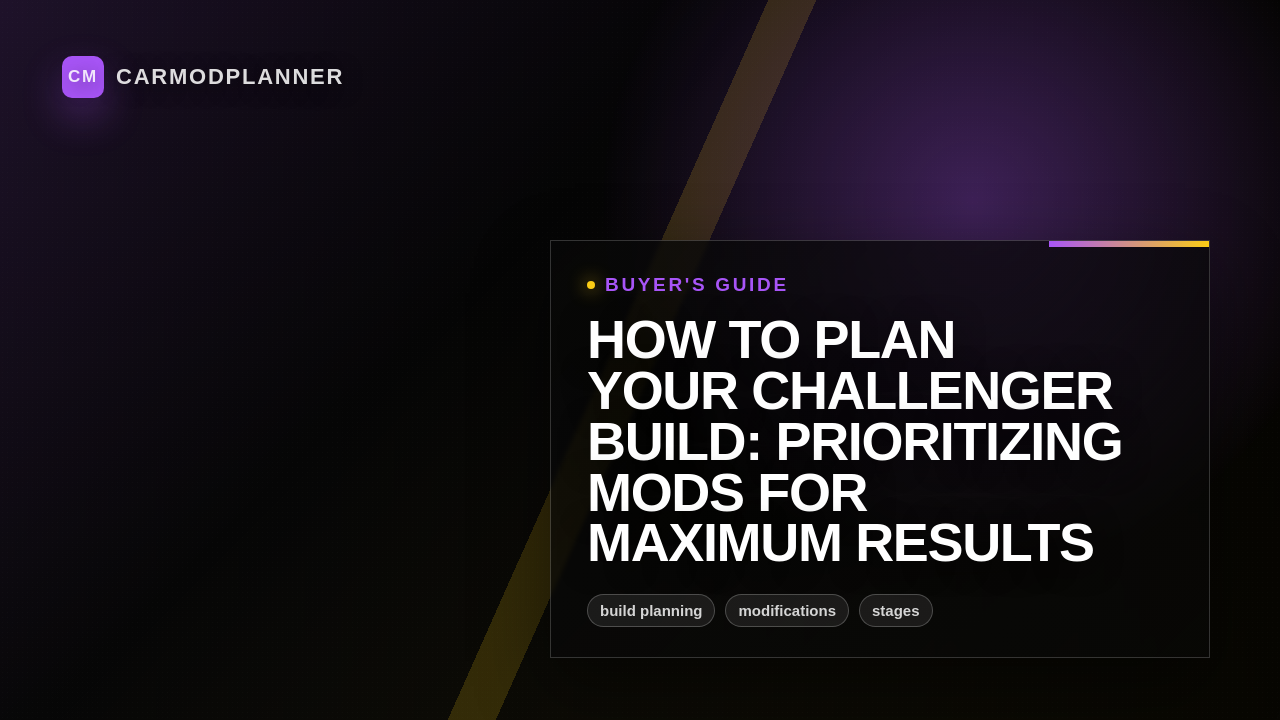 CM CARMODPLANNER

BUYER'S GUIDE

HOW TO PLAN YOUR CHALLENGER BUILD: PRIORITIZING MODS FOR MAXIMUM RESULTS

build planning
modifications
stages